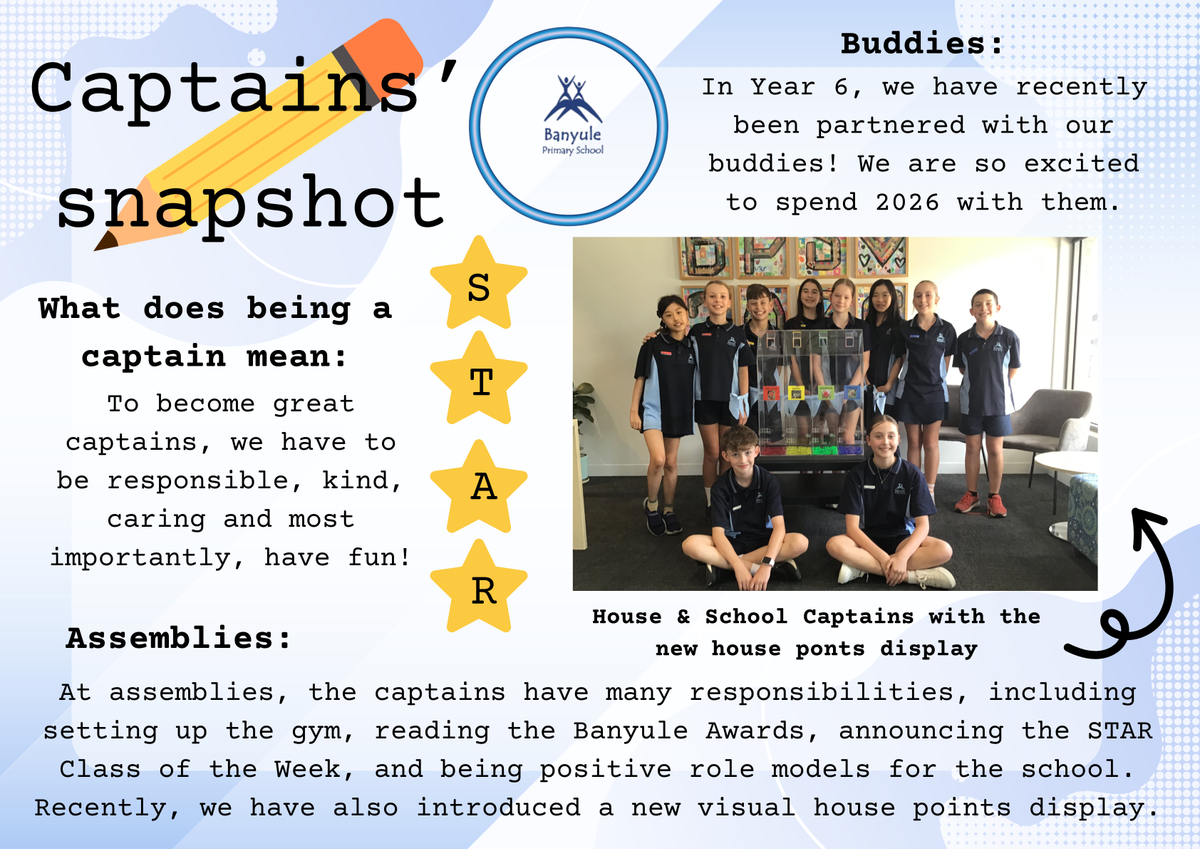 Captains' snapshot

Banyule Primary School

Buddies:

In Year 6, we have recently been partnered with our buddies! We are so excited to spend 2026 with them.

What does being a captain mean:

To become great captains, we have to be responsible, kind, caring and most importantly, have fun!

S
T
A
R

House & School Captains with the new house ponts display

Assemblies:

At assemblies, the captains have many responsibilities, including setting up the gym, reading the Banyule Awards, announcing the STAR Class of the Week, and being positive role models for the school. Recently, we have also introduced a new visual house points display.